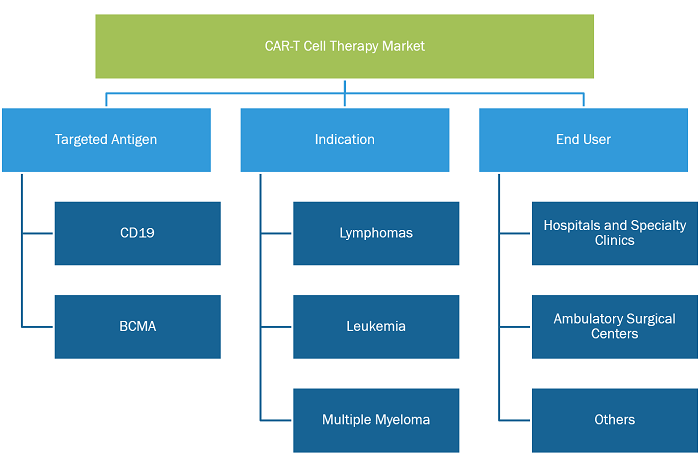 CAR-T Cell Therapy Market

Targeted Antigen

CD19

BCMA

Indication

Lymphomas

Leukemia

Multiple Myeloma

End User

Hospitals and Specialty Clinics

Ambulatory Surgical Centers

Others